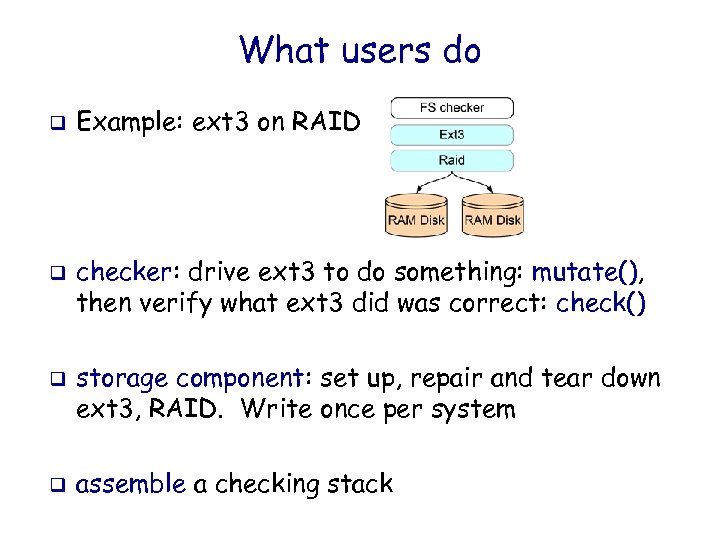 What users do

❑ Example: ext3 on RAID

FS checker
Ext3
Raid
RAM Disk
RAM Disk

❑ checker: drive ext3 to do something: mutate(), then verify what ext3 did was correct: check()

❑ storage component: set up, repair and tear down ext3, RAID. Write once per system

❑ assemble a checking stack